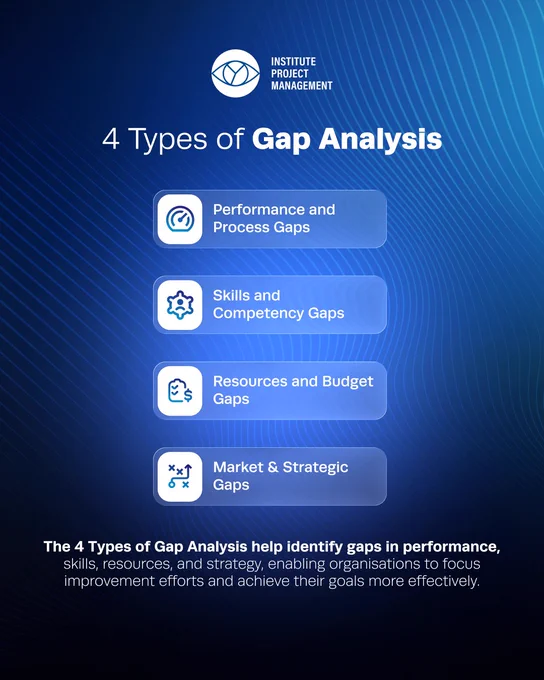 INSTITUTE PROJECT MANAGEMENT

4 Types of Gap Analysis

Performance and Process Gaps

Skills and Competency Gaps

Resources and Budget Gaps

Market & Strategic Gaps

The 4 Types of Gap Analysis help identify gaps in performance, skills, resources, and strategy, enabling organisations to focus improvement efforts and achieve their goals more effectively.